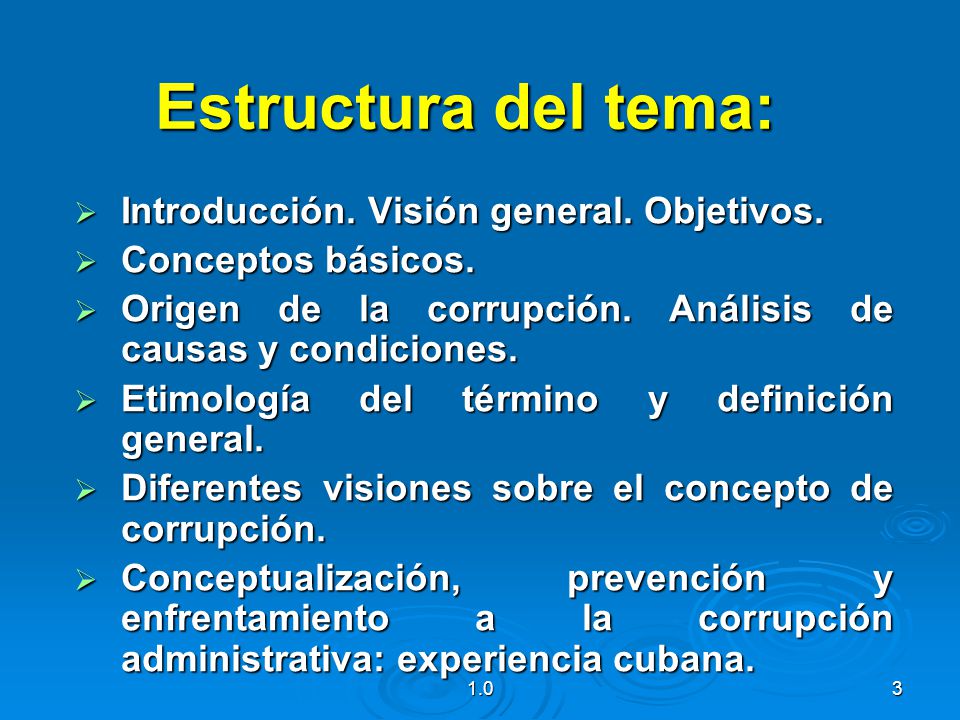 Estructura del tema:

➢ Introducción. Visión general. Objetivos.
➢ Conceptos básicos.
➢ Origen de la corrupción. Análisis de causas y condiciones.
➢ Etimología del término y definición general.
➢ Diferentes visiones sobre el concepto de corrupción.
➢ Conceptualización, prevención y enfrentamiento a la corrupción administrativa: experiencia cubana.

1.0

3